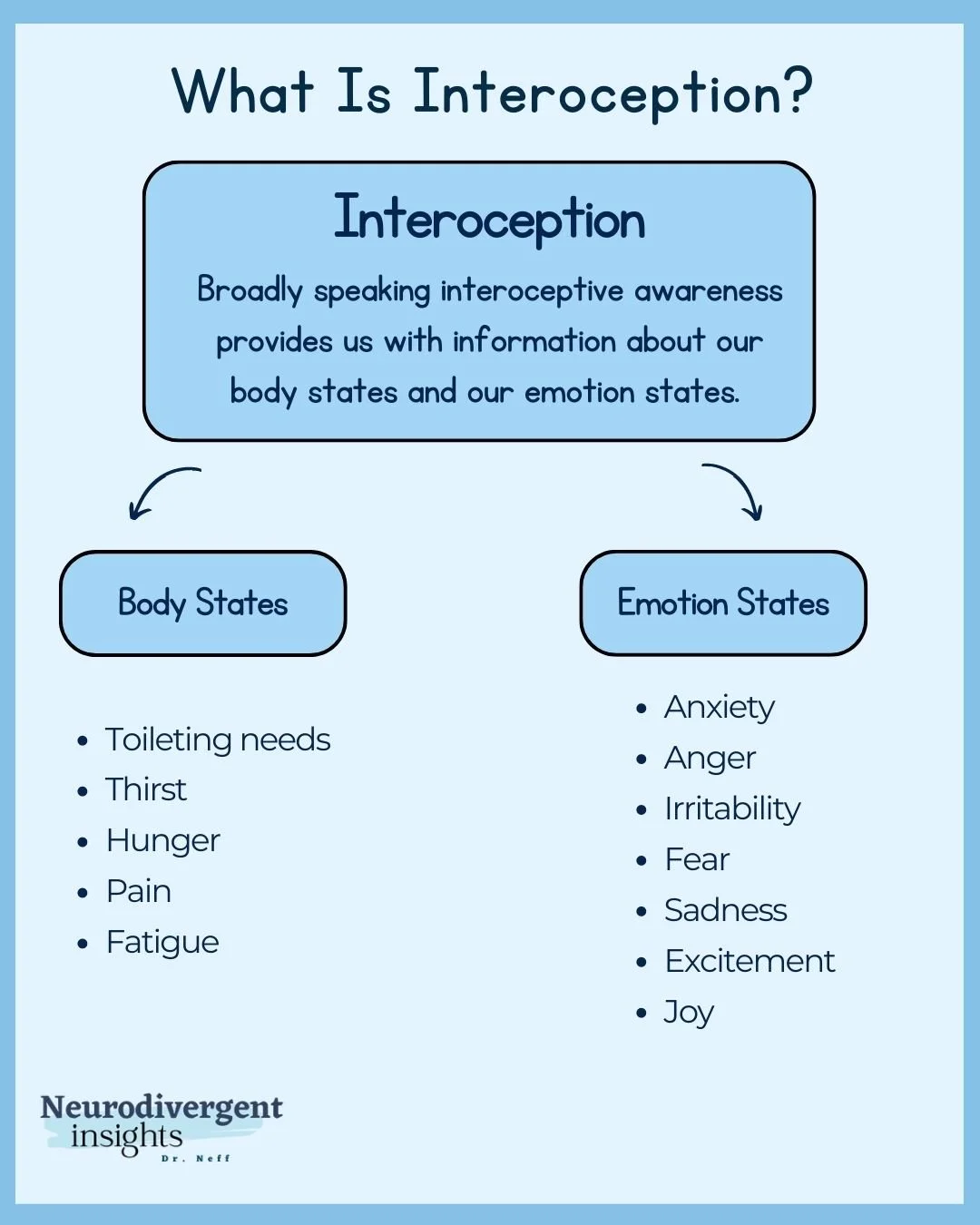 What Is Interoception?

Interoception

Broadly speaking interoceptive awareness provides us with information about our body states and our emotion states.

Body States

- Toileting needs
- Thirst
- Hunger
- Pain
- Fatigue

Emotion States

- Anxiety
- Anger
- Irritability
- Fear
- Sadness
- Excitement
- Joy

Neurodivergent insights
Dr. Neff